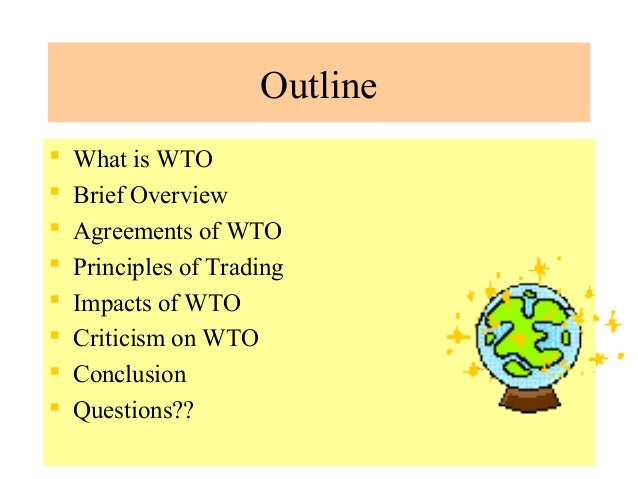 Outline

- What is WTO
- Brief Overview
- Agreements of WTO
- Principles of Trading
- Impacts of WTO
- Criticism on WTO
- Conclusion
- Questions??